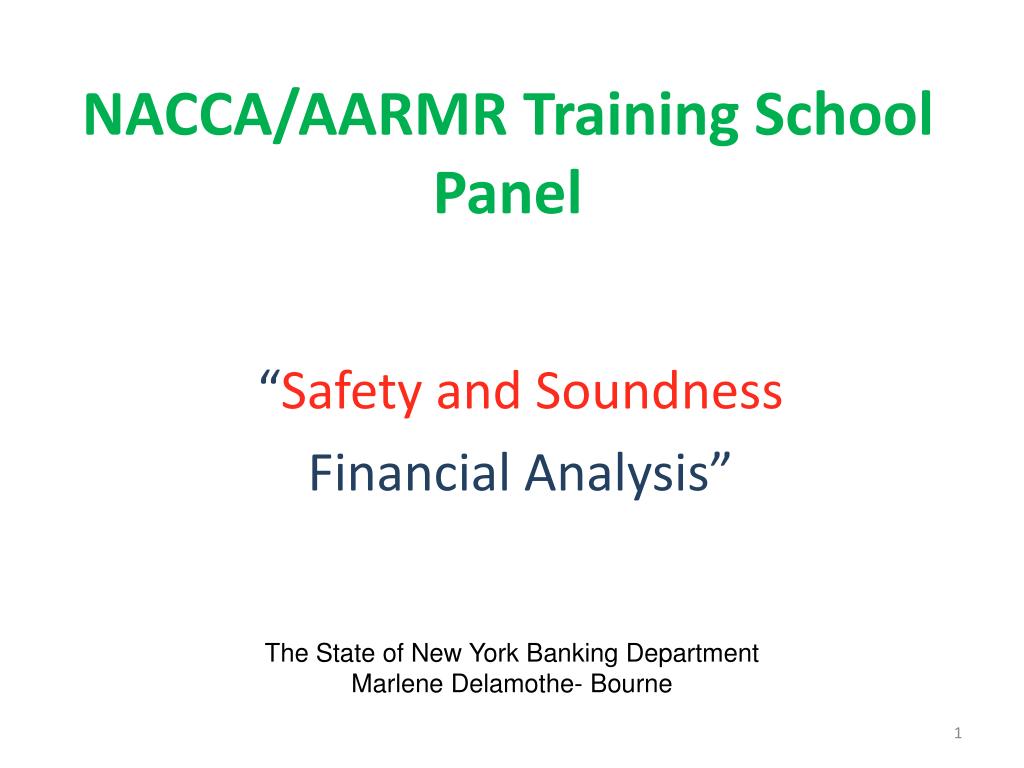 NACCA/AARMR Training School Panel

“Safety and Soundness
Financial Analysis”

The State of New York Banking Department
Marlene Delamothe- Bourne

1